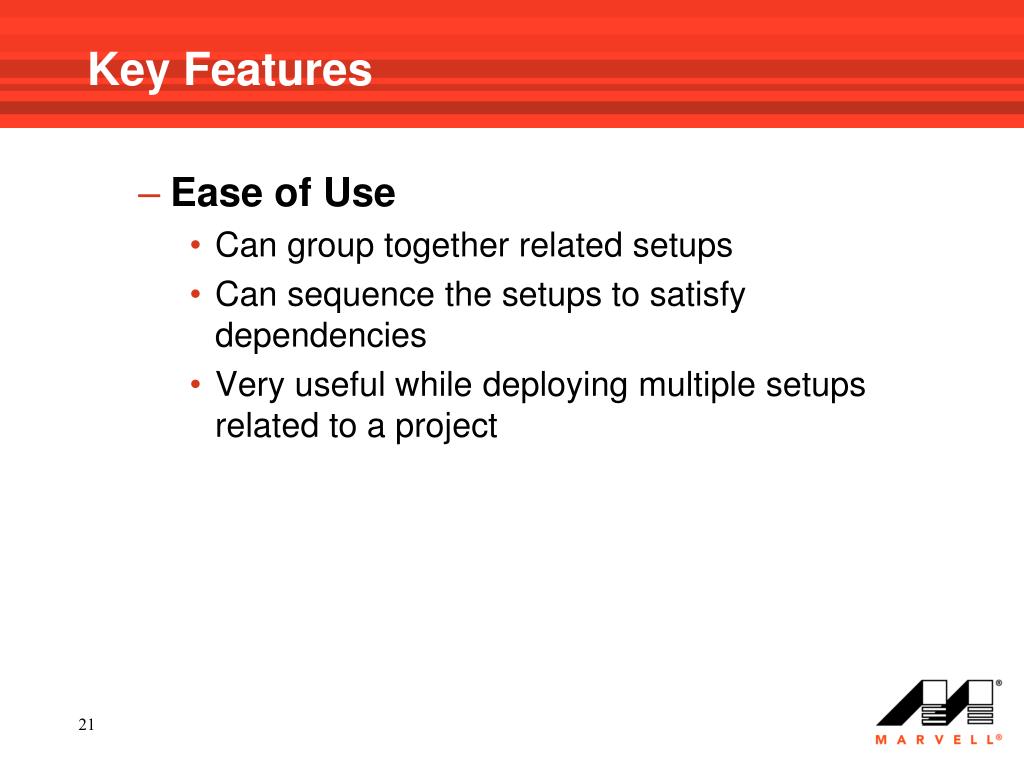 Key Features

– Ease of Use

• Can group together related setups
• Can sequence the setups to satisfy dependencies
• Very useful while deploying multiple setups related to a project

21

MARVELL®